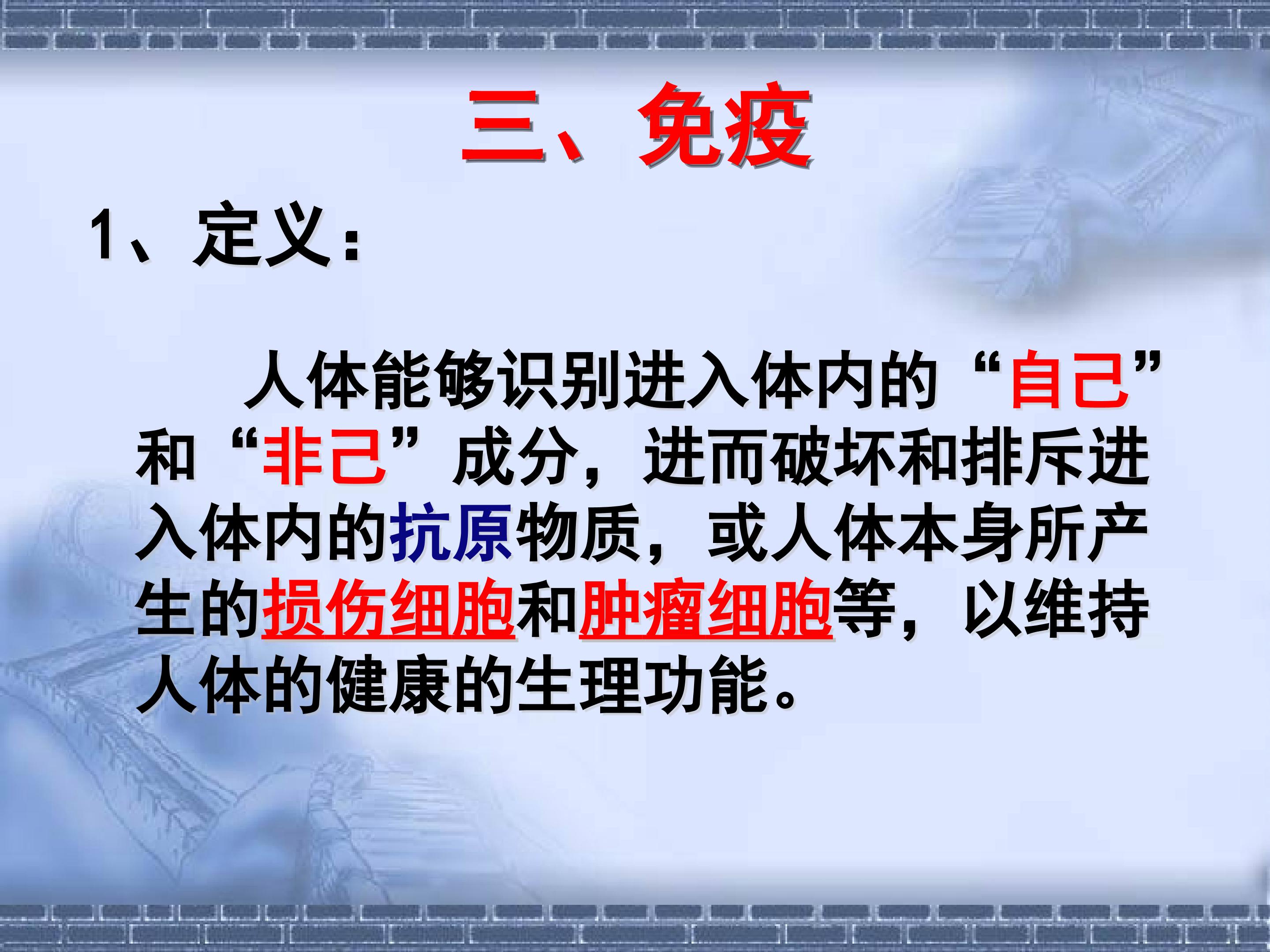 三、免疫

1、定义：

人体能够识别进入体内的“自己”和“非己”成分，进而破坏和排斥进入体内的抗原物质，或人体本身所产生的损伤细胞和肿瘤细胞等，以维持人体的健康的生理功能。